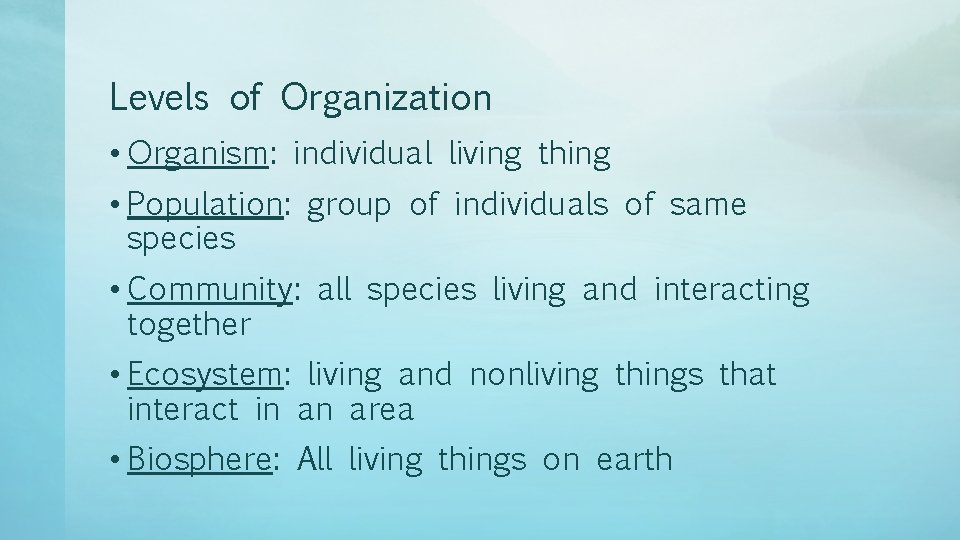 Levels of Organization

• Organism: individual living thing

• Population: group of individuals of same species

• Community: all species living and interacting together

• Ecosystem: living and nonliving things that interact in an area

• Biosphere: All living things on earth